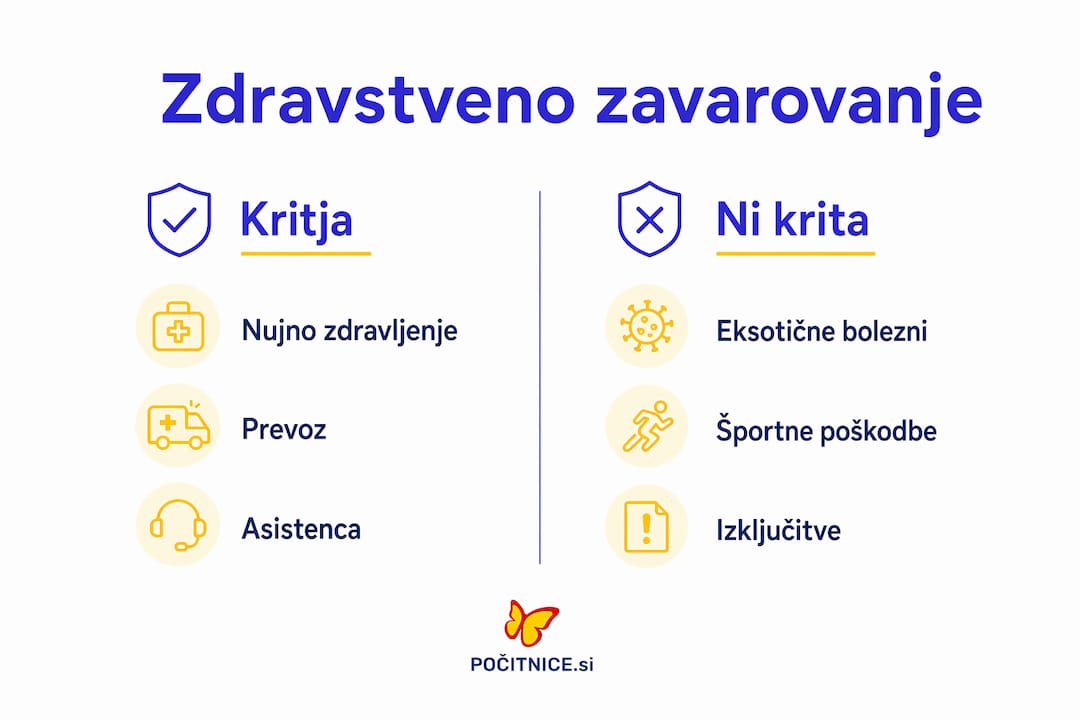 Zdravstveno zavarovanje

Kritja

Nujno zdravljenje

Prevoz

Asistenca

Ni krita

Eksotične bolezni

Športne poškodbe

Izključitve

POČITNICE.si